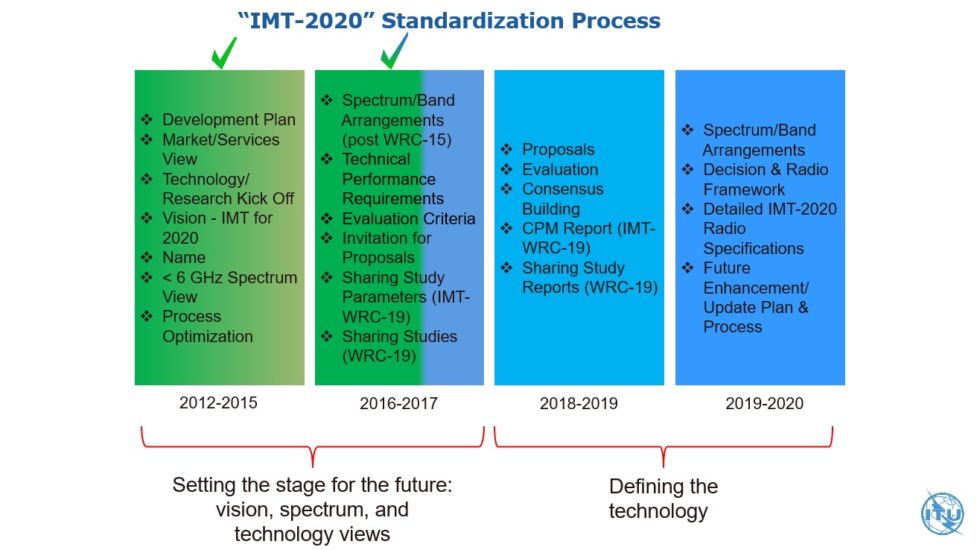 "IMT-2020" Standardization Process

❖ Development Plan
❖ Market/Services View
❖ Technology/ Research Kick Off
❖ Vision - IMT for 2020
❖ Name
❖ < 6 GHz Spectrum View
❖ Process Optimization

2012-2015

❖ Spectrum/Band Arrangements (post WRC-15)
❖ Technical Performance Requirements
❖ Evaluation Criteria
❖ Invitation for Proposals
❖ Sharing Study Parameters (IMT-WRC-19)
❖ Sharing Studies (WRC-19)

2016-2017

❖ Proposals
❖ Evaluation
❖ Consensus Building
❖ CPM Report (IMT-WRC-19)
❖ Sharing Study Reports (WRC-19)

2018-2019

❖ Spectrum/Band Arrangements
❖ Decision & Radio Framework
❖ Detailed IMT-2020 Radio Specifications
❖ Future Enhancement/ Update Plan & Process

2019-2020

Setting the stage for the future: vision, spectrum, and technology views

Defining the technology

ITU